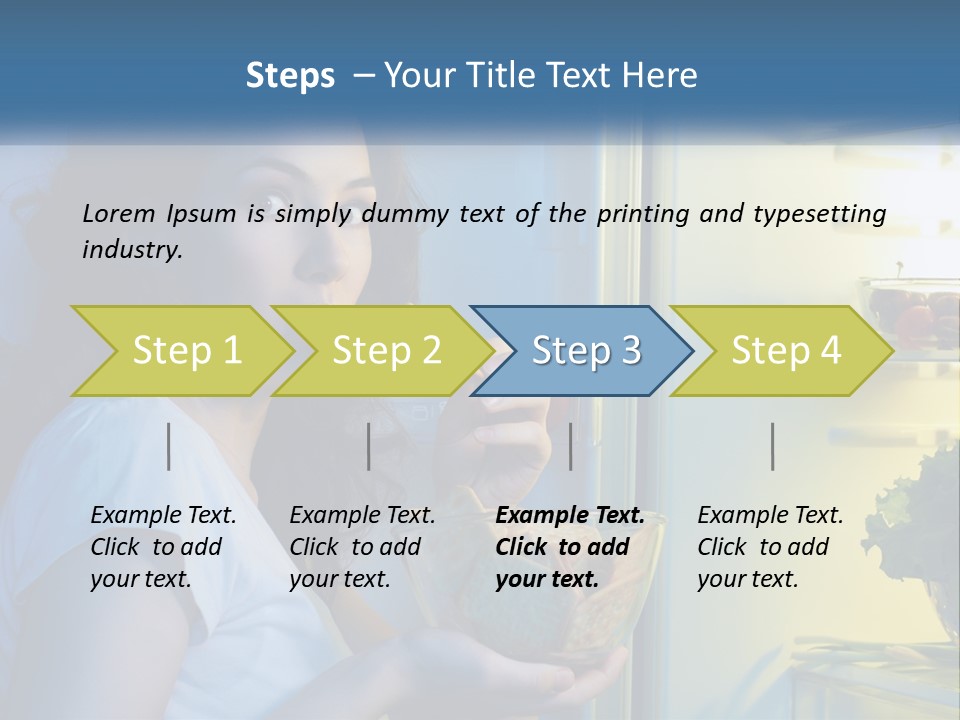 Steps – Your Title Text Here

Lorem Ipsum is simply dummy text of the printing and typesetting industry.

Step 1

Step 2

Step 3

Step 4

Example Text. Click to add your text.

Example Text. Click to add your text.

Example Text. Click to add your text.

Example Text. Click to add your text.